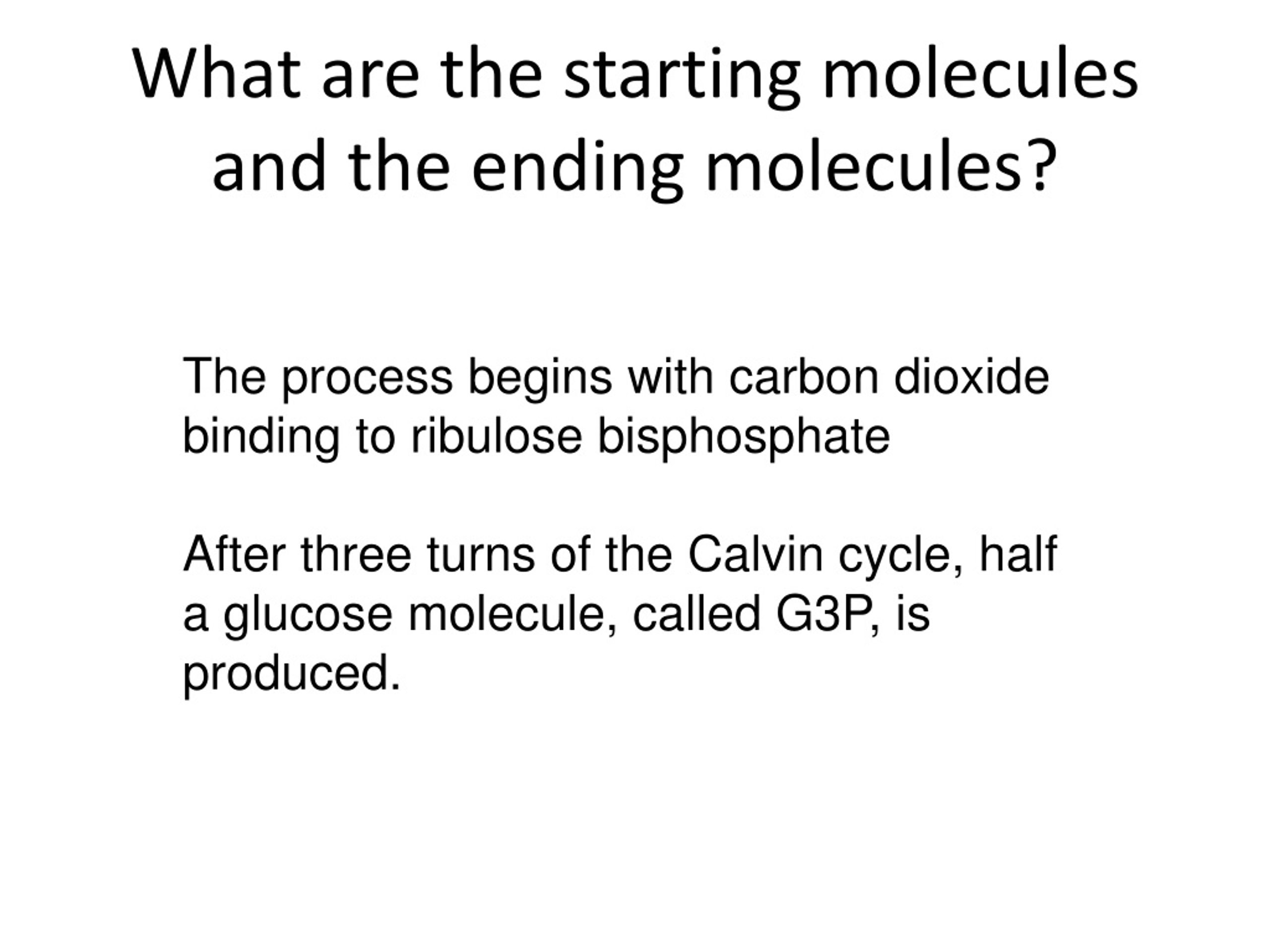 What are the starting molecules and the ending molecules?

The process begins with carbon dioxide binding to ribulose bisphosphate

After three turns of the Calvin cycle, half a glucose molecule, called G3P, is produced.